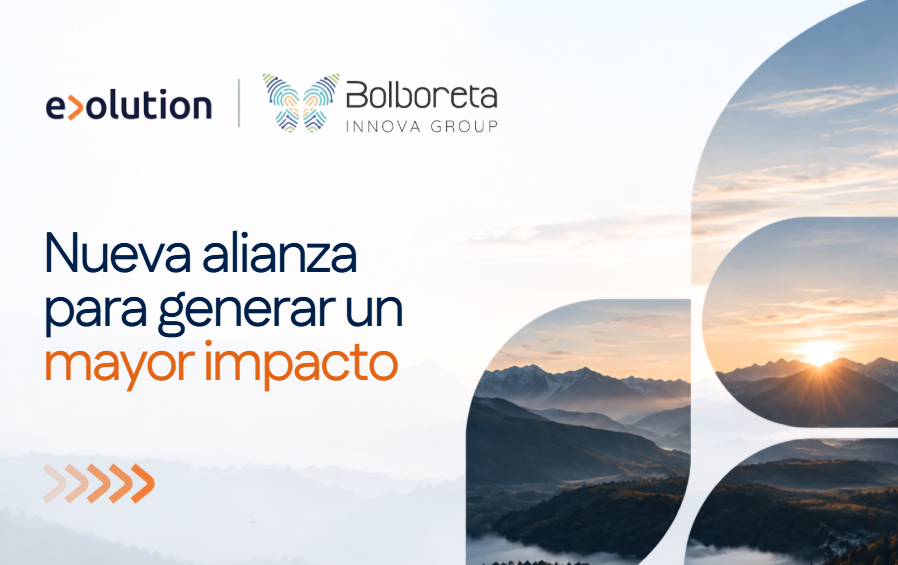 e>olution

Bolboreta
INNOVA GROUP

Nueva alianza para generar un mayor impacto